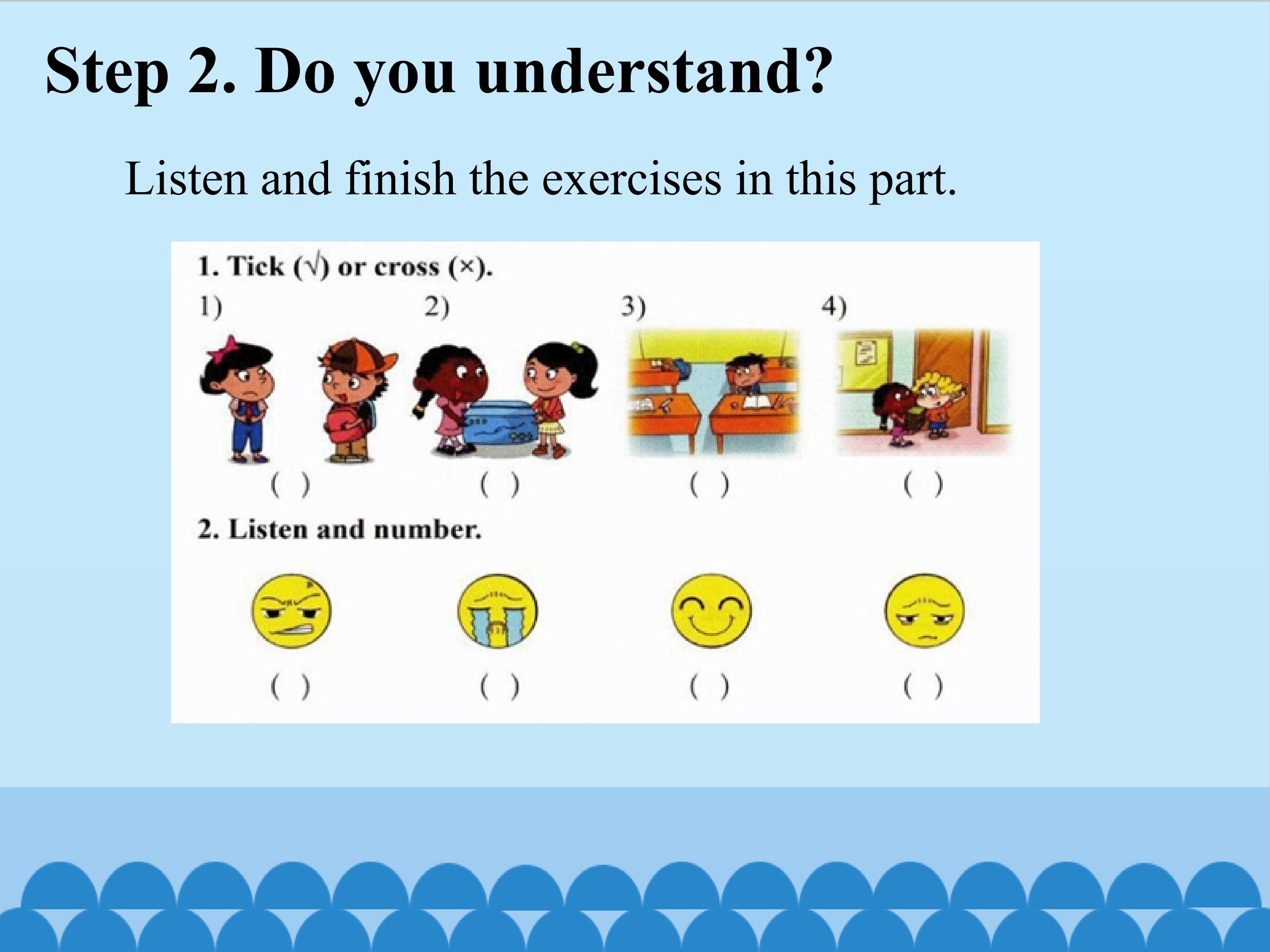 Step 2. Do you understand?

Listen and finish the exercises in this part.

1. Tick (√) or cross (×).

1)

2)

3)

4)

( ) ( ) ( ) ( )

2. Listen and number.

( ) ( ) ( ) ( )